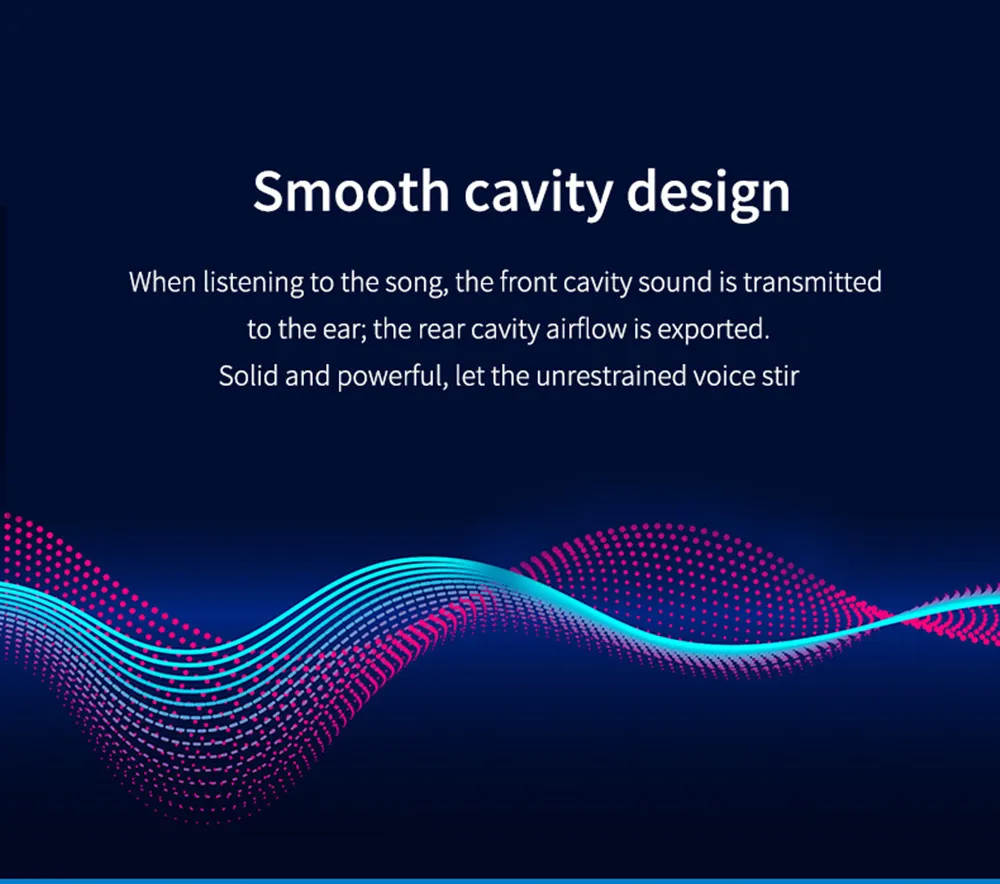 Smooth cavity design

When listening to the song, the front cavity sound is transmitted to the ear; the rear cavity airflow is exported. Solid and powerful, let the unrestrained voice stir